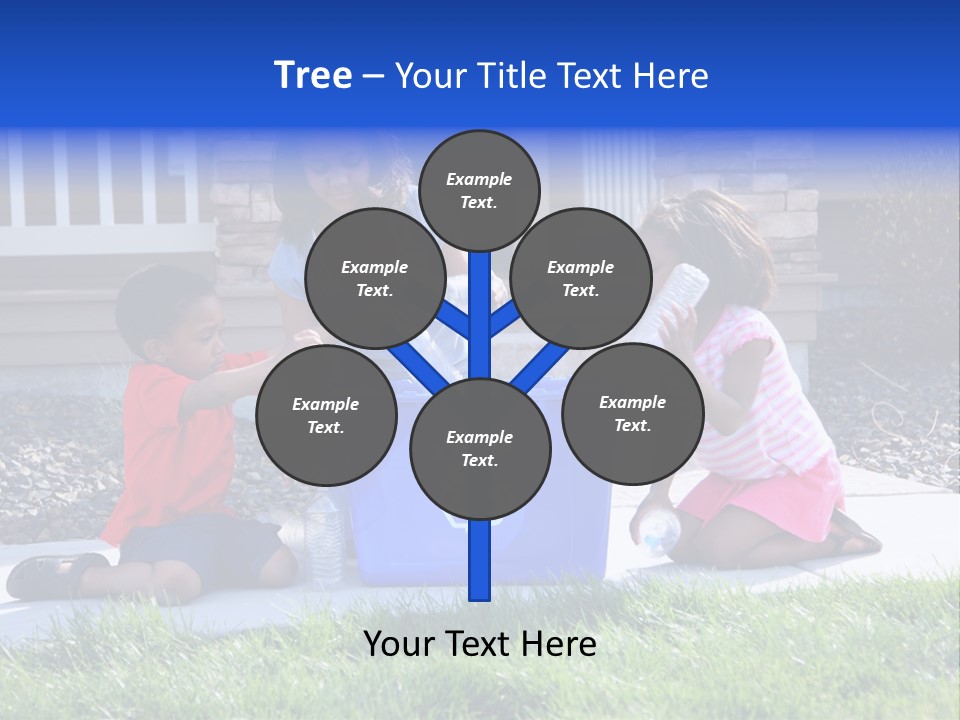 Tree – Your Title Text Here

Example Text.

Example Text.

Example Text.

Example Text.

Example Text.

Example Text.

Your Text Here